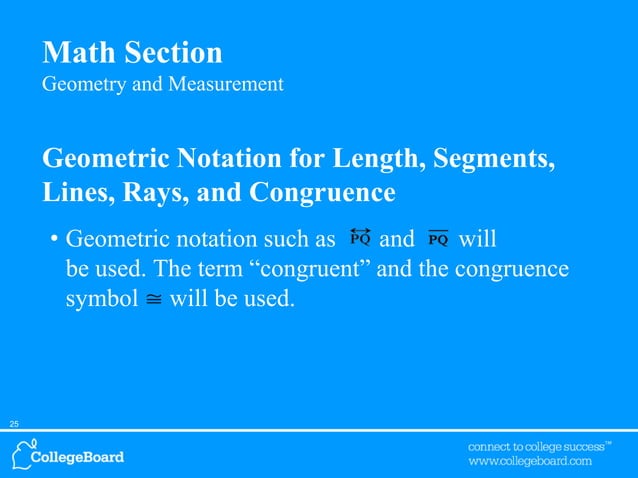 Math Section
Geometry and Measurement

Geometric Notation for Length, Segments, Lines, Rays, and Congruence

• Geometric notation such as $\overleftrightarrow{PQ}$ and $\overline{PQ}$ will be used. The term “congruent” and the congruence symbol $\cong$ will be used.

25

CollegeBoard

connect to college success™
www.collegeboard.com